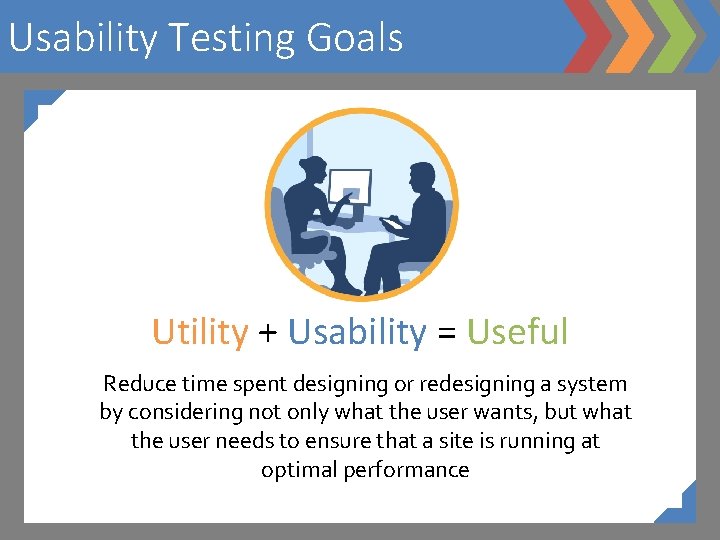 Usability Testing Goals

Utility + Usability = Useful

Reduce time spent designing or redesigning a system by considering not only what the user wants, but what the user needs to ensure that a site is running at optimal performance